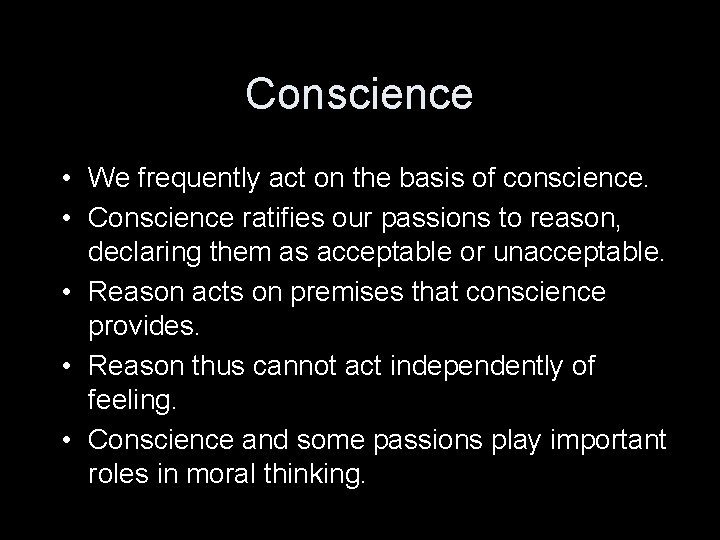 Conscience

• We frequently act on the basis of conscience.
• Conscience ratifies our passions to reason, declaring them as acceptable or unacceptable.
• Reason acts on premises that conscience provides.
• Reason thus cannot act independently of feeling.
• Conscience and some passions play important roles in moral thinking.